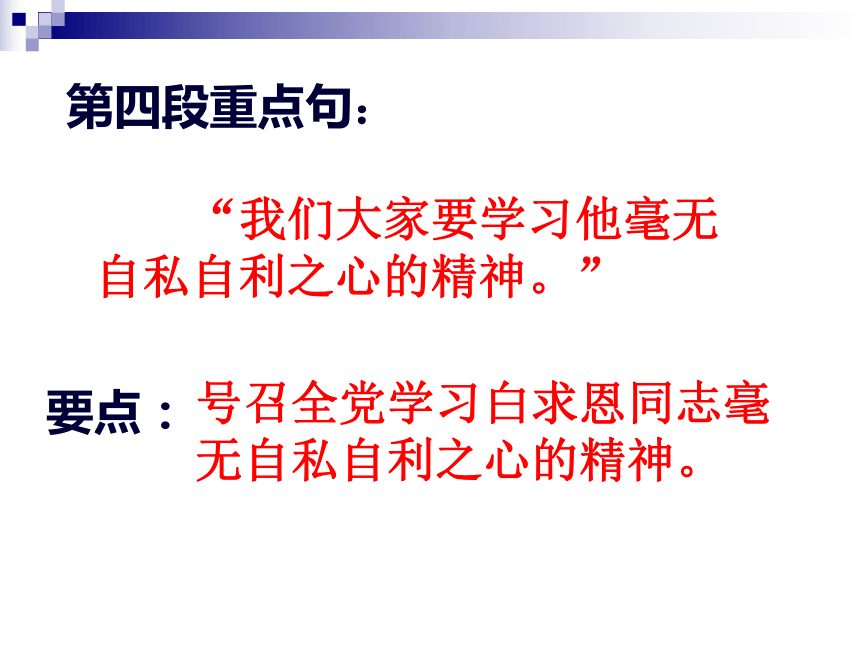 第四段重点句：

“我们大家要学习他毫无自私自利之心的精神。”

要点：号召全党学习白求恩同志毫无自私自利之心的精神。